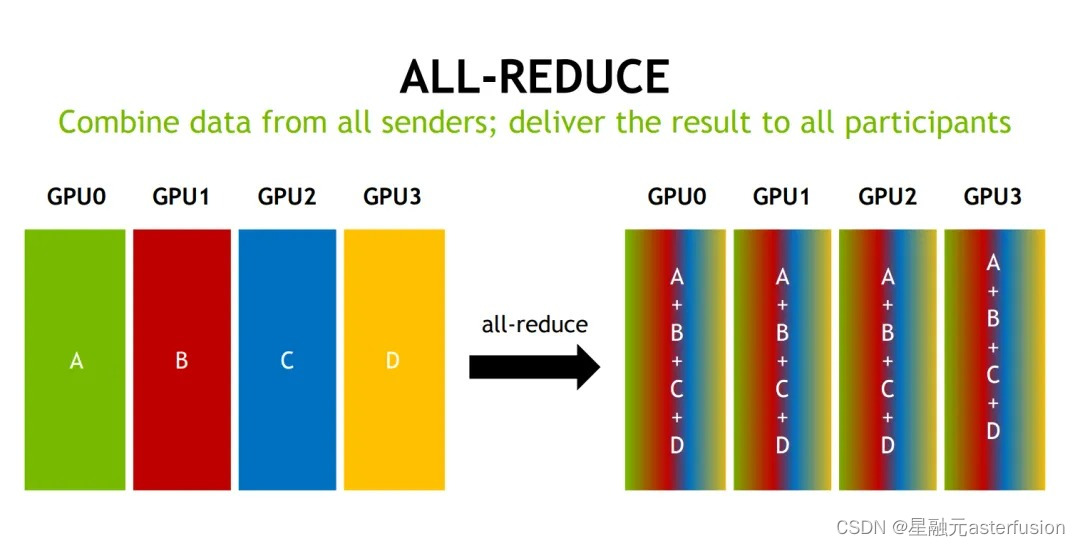 ALL-REDUCE
Combine data from all senders; deliver the result to all participants

GPU0 GPU1 GPU2 GPU3

A B C D

all-reduce

GPU0 GPU1 GPU2 GPU3

A + B + C + D
A + B + C + D
A + B + C + D
A + B + C + D

CSDN @星融元asterfusion